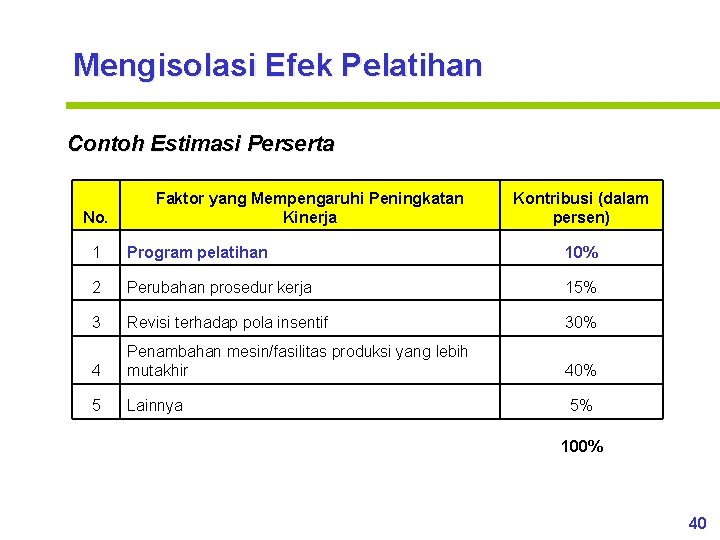 Mengisolasi Efek Pelatihan

Contoh Estimasi Perserta

| No. | Faktor yang Mempengaruhi Peningkatan Kinerja | Kontribusi (dalam persen) |
|---|---|---|
| 1 | Program pelatihan | 10% |
| 2 | Perubahan prosedur kerja | 15% |
| 3 | Revisi terhadap pola insentif | 30% |
| 4 | Penambahan mesin/fasilitas produksi yang lebih mutakhir | 40% |
| 5 | Lainnya | 5% |

100%

40